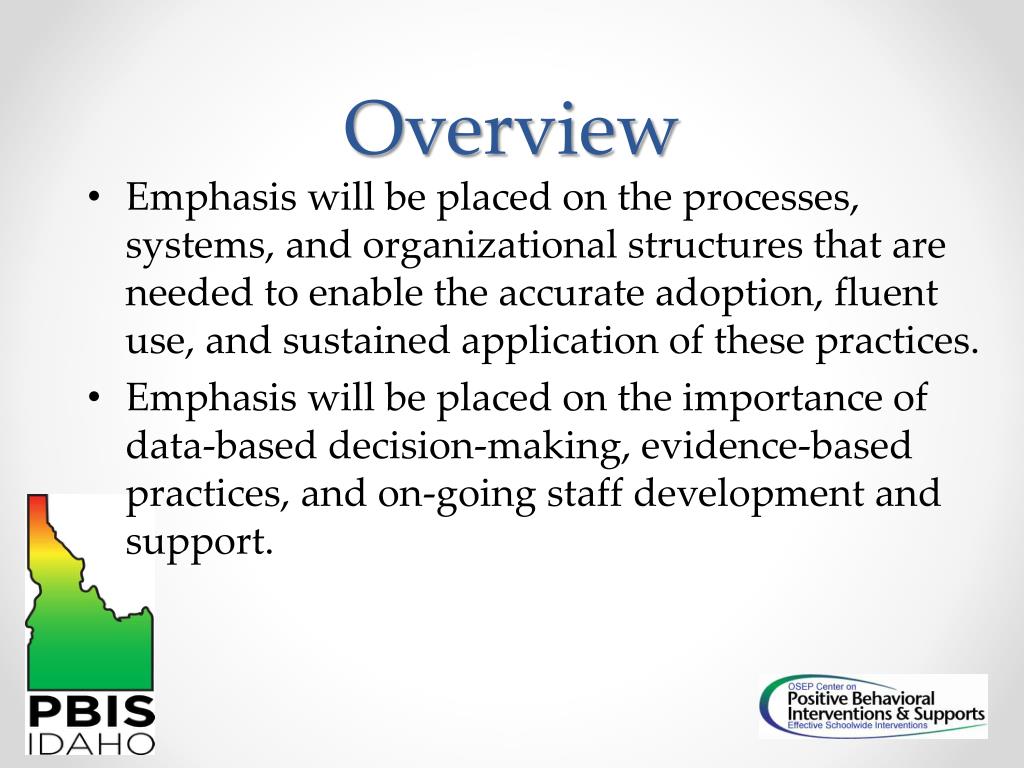 Overview

• Emphasis will be placed on the processes, systems, and organizational structures that are needed to enable the accurate adoption, fluent use, and sustained application of these practices.
• Emphasis will be placed on the importance of data-based decision-making, evidence-based practices, and on-going staff development and support.

PBIS
IDAHO

OSEP Center on
Positive Behavioral
Interventions & Supports
Effective Schoolwide Interventions